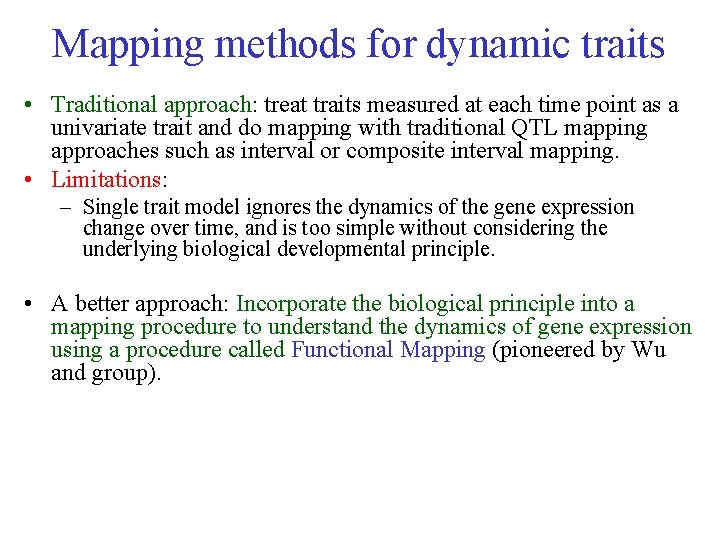 Mapping methods for dynamic traits

• Traditional approach: treat traits measured at each time point as a univariate trait and do mapping with traditional QTL mapping approaches such as interval or composite interval mapping.
• Limitations:
– Single trait model ignores the dynamics of the gene expression change over time, and is too simple without considering the underlying biological developmental principle.

• A better approach: Incorporate the biological principle into a mapping procedure to understand the dynamics of gene expression using a procedure called Functional Mapping (pioneered by Wu and group).